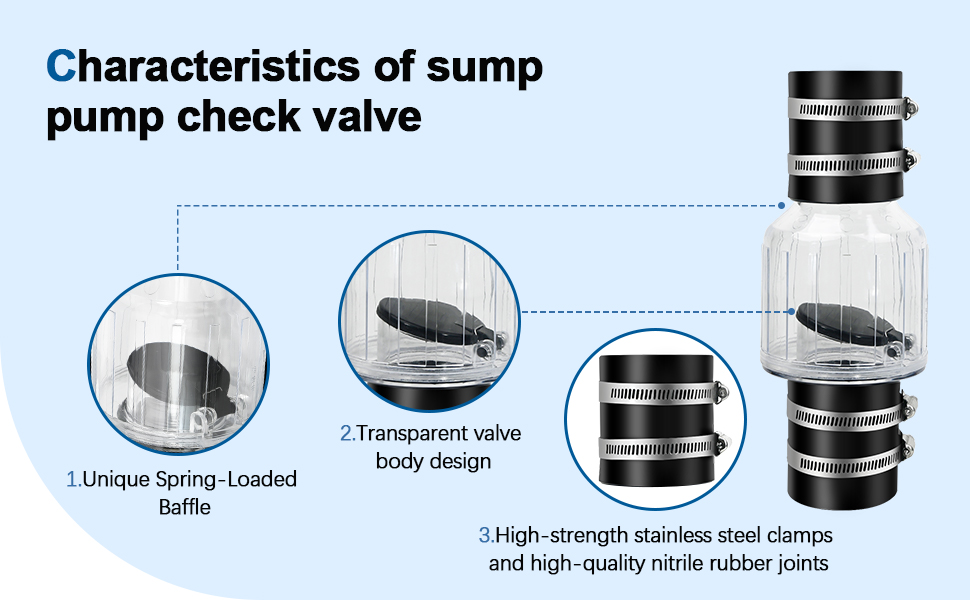 Characteristics of sump pump check valve

1.Unique Spring-Loaded Baffle

2.Transparent valve body design

3.High-strength stainless steel clamps and high-quality nitrile rubber joints